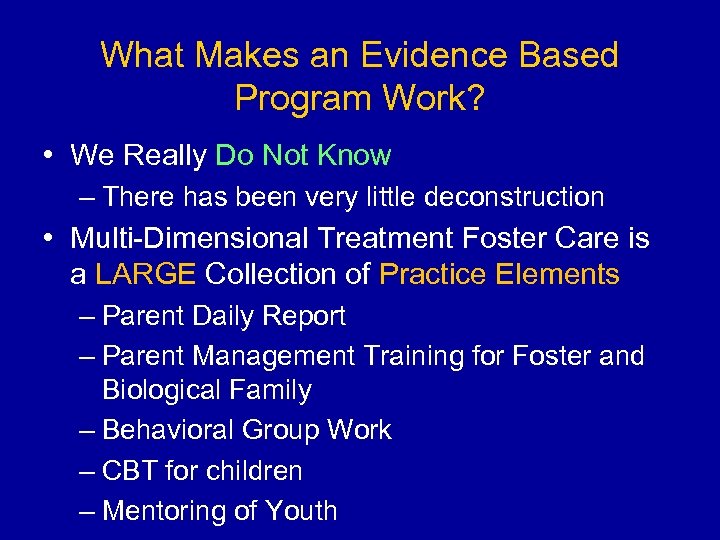 What Makes an Evidence Based Program Work?

• We Really Do Not Know
– There has been very little deconstruction
• Multi-Dimensional Treatment Foster Care is a LARGE Collection of Practice Elements
– Parent Daily Report
– Parent Management Training for Foster and Biological Family
– Behavioral Group Work
– CBT for children
– Mentoring of Youth